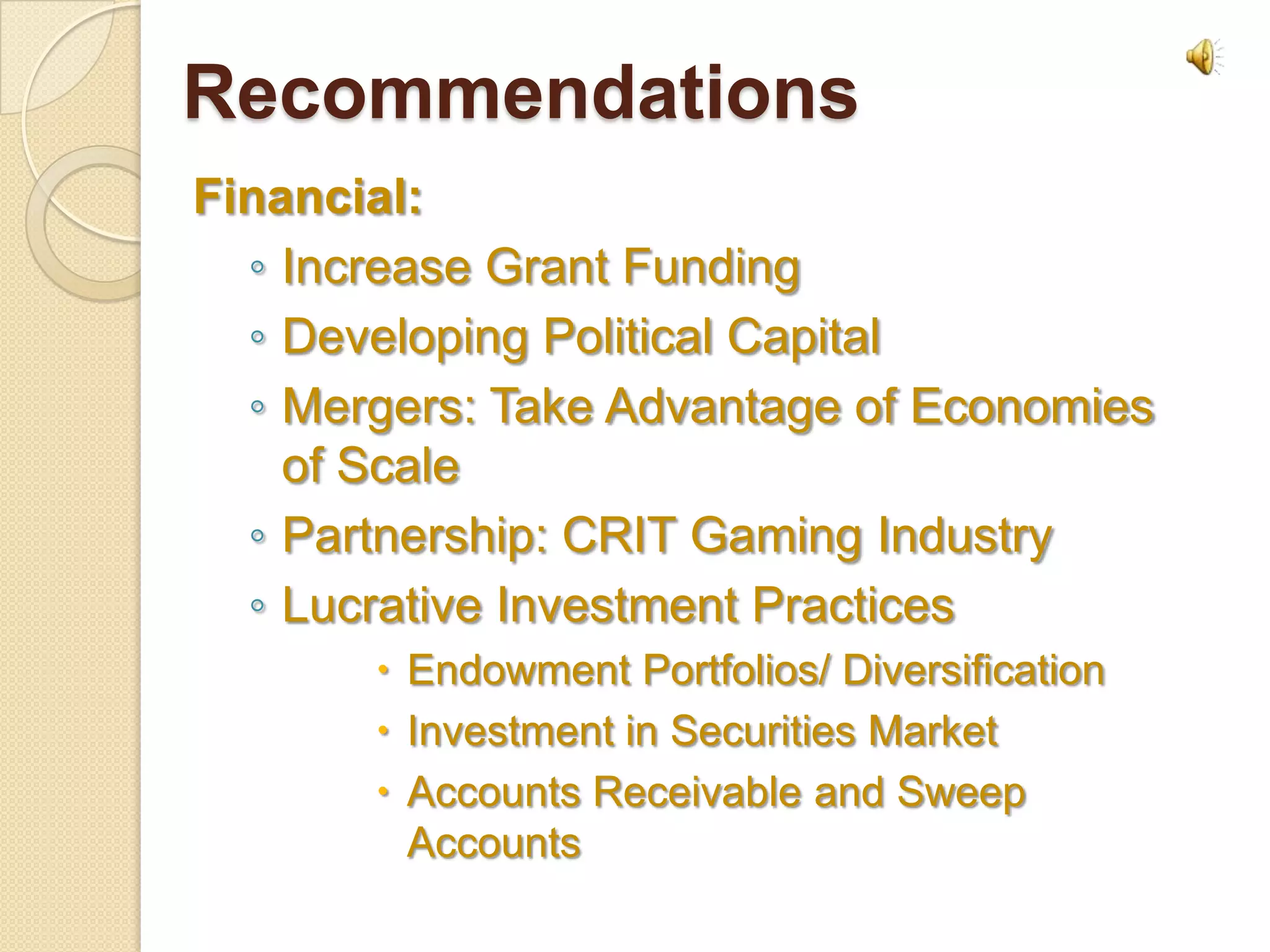 Recommendations

Financial:

◦ Increase Grant Funding
◦ Developing Political Capital
◦ Mergers: Take Advantage of Economies of Scale
◦ Partnership: CRIT Gaming Industry
◦ Lucrative Investment Practices
  • Endowment Portfolios/ Diversification
  • Investment in Securities Market
  • Accounts Receivable and Sweep Accounts